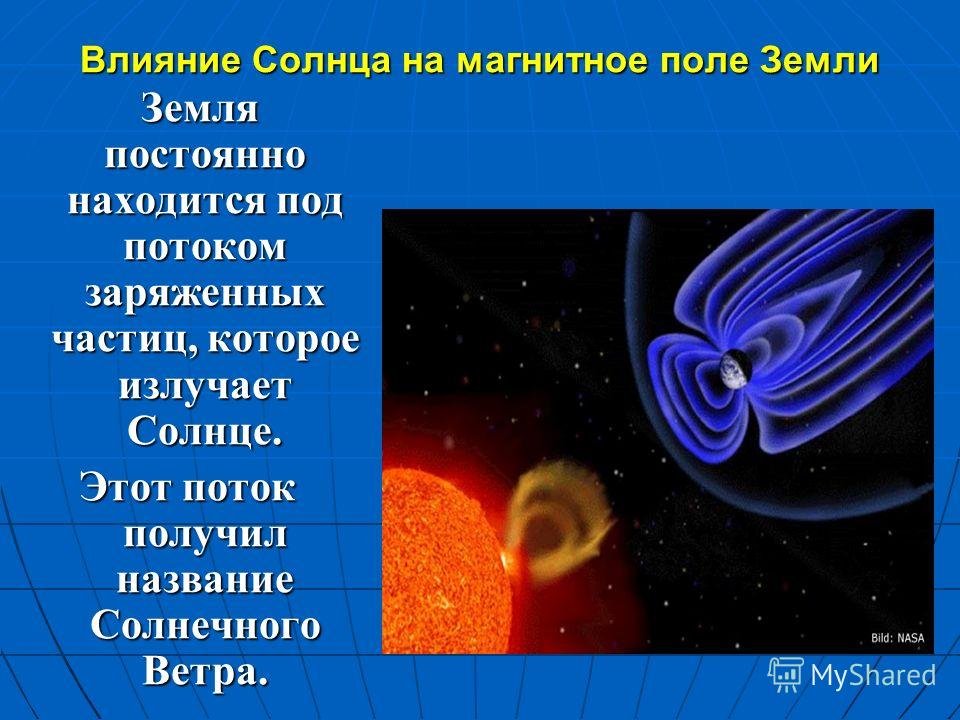 Влияние Солнца на магнитное поле Земли

Земля постоянно находится под потоком заряженных частиц, которое излучает Солнце.

Этот поток получил название Солнечного Ветра.

Bild: NASA

MyShared